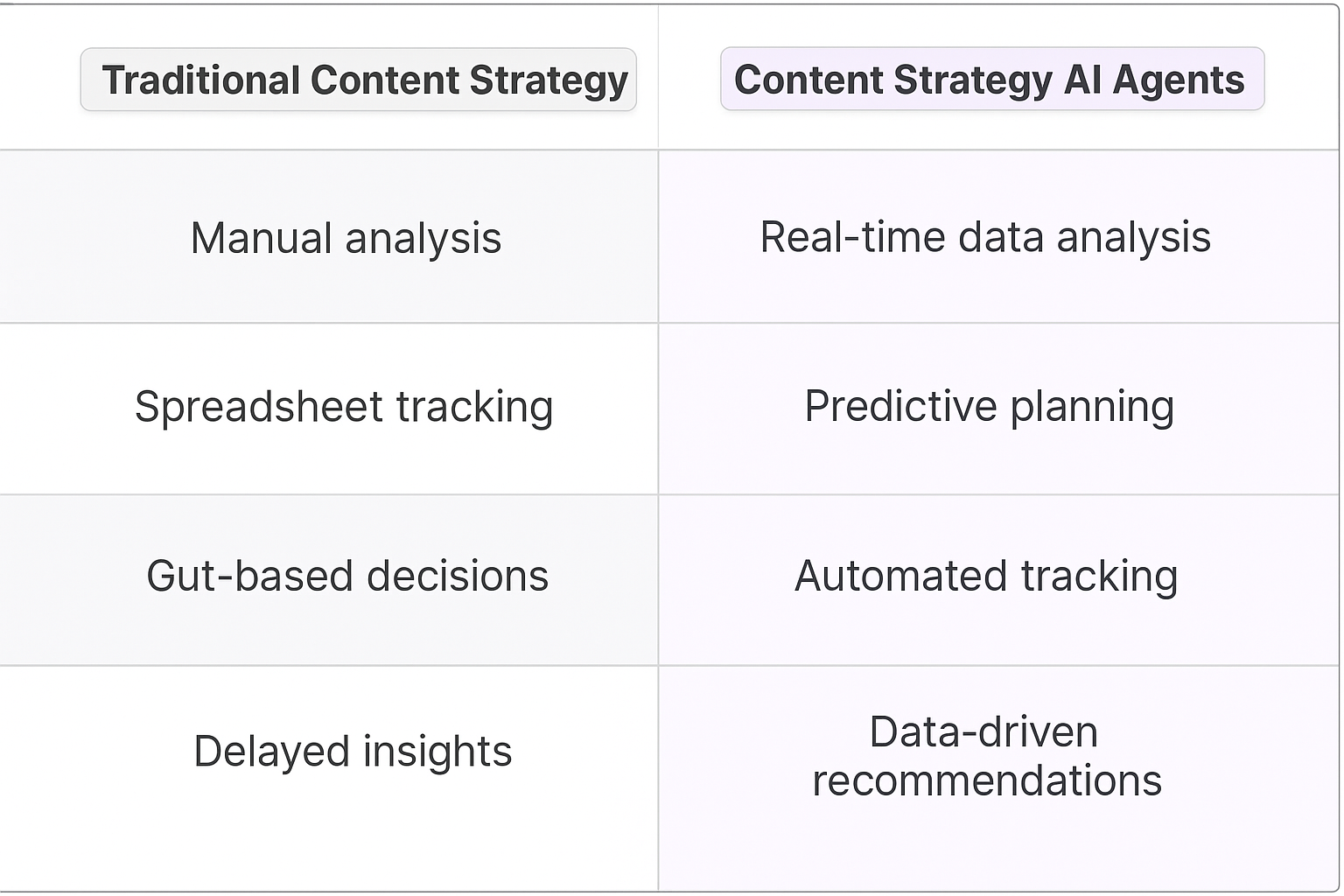 | Traditional Content Strategy | Content Strategy AI Agents |
|---|---|
| Manual analysis | Real-time data analysis |
| Spreadsheet tracking | Predictive planning |
| Gut-based decisions | Automated tracking |
| Delayed insights | Data-driven recommendations |